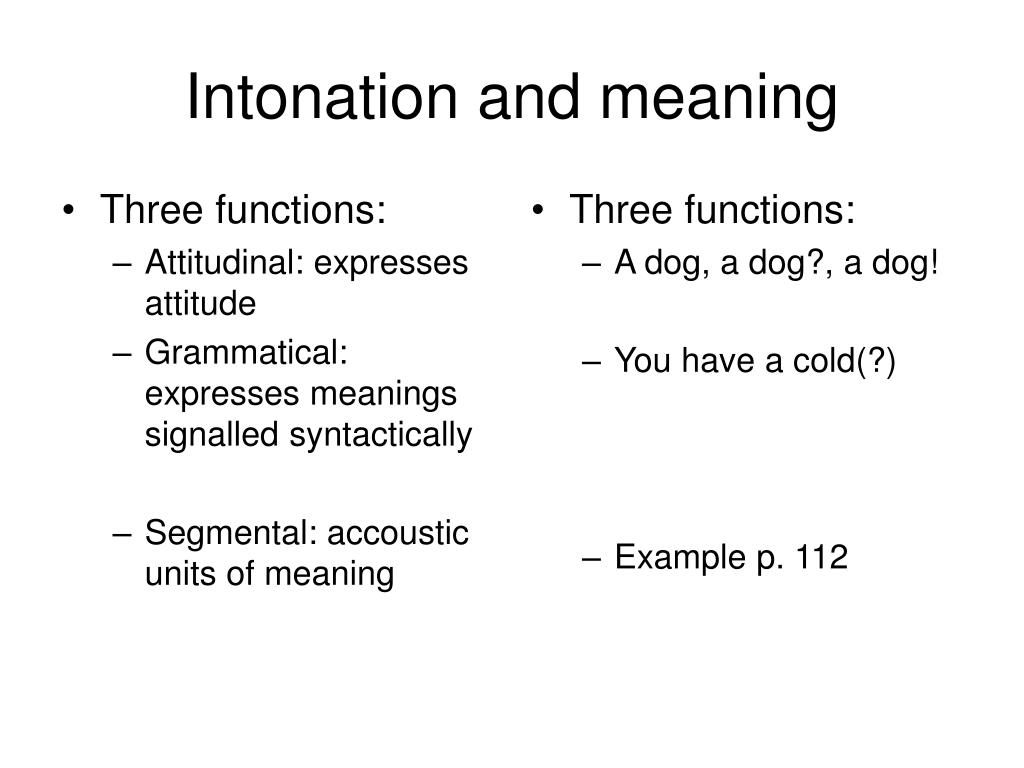 Intonation and meaning

• Three functions:
– Attitudinal: expresses attitude
– Grammatical: expresses meanings signalled syntactically

– Segmental: accoustic units of meaning

• Three functions:
– A dog, a dog?, a dog!

– You have a cold(?)

– Example p. 112